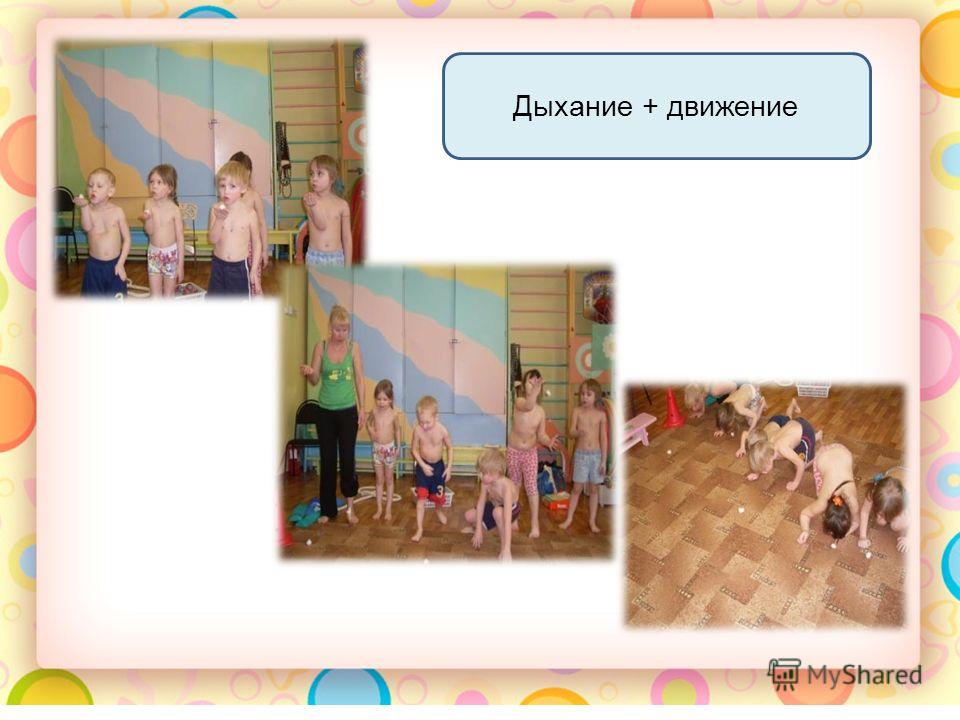 Дыхание + движение

MyShared